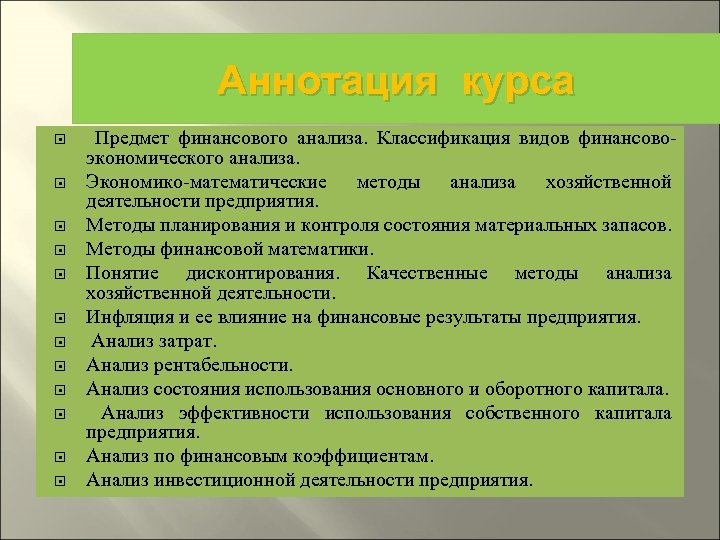 Аннотация курса

Предмет финансового анализа. Классификация видов финансово-экономического анализа.

Экономико-математические методы анализа хозяйственной деятельности предприятия.

Методы планирования и контроля состояния материальных запасов.

Методы финансовой математики.

Понятие дисконтирования. Качественные методы анализа хозяйственной деятельности.

Инфляция и ее влияние на финансовые результаты предприятия.

Анализ затрат.

Анализ рентабельности.

Анализ состояния использования основного и оборотного капитала.

Анализ эффективности использования собственного капитала предприятия.

Анализ по финансовым коэффициентам.

Анализ инвестиционной деятельности предприятия.